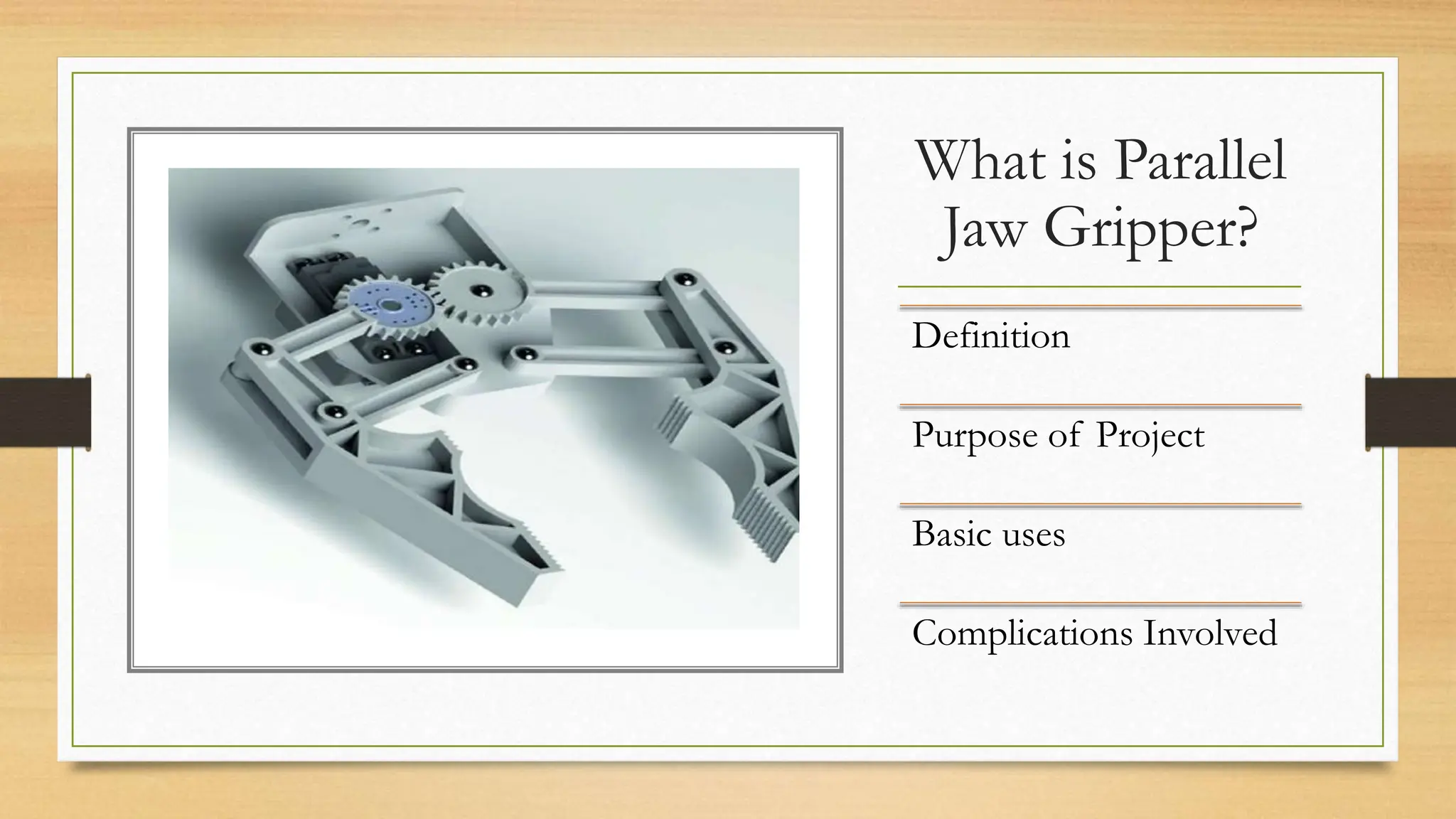 What is Parallel Jaw Gripper?

Definition

Purpose of Project

Basic uses

Complications Involved